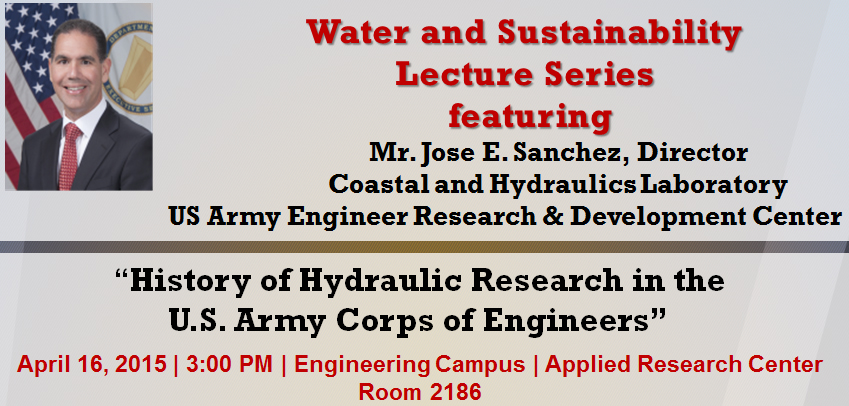 Water and Sustainability Lecture Series featuring
Mr. Jose E. Sanchez, Director
Coastal and Hydraulics Laboratory
US Army Engineer Research & Development Center

"History of Hydraulic Research in the U.S. Army Corps of Engineers"

April 16, 2015 | 3:00 PM | Engineering Campus | Applied Research Center Room 2186